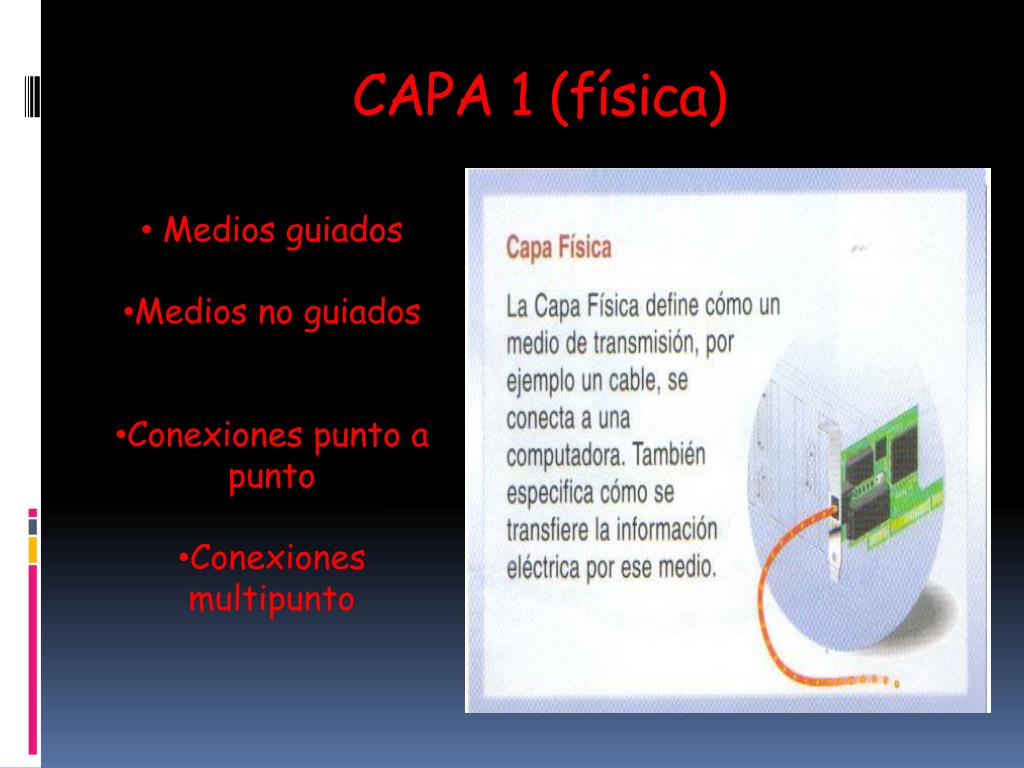 CAPA 1 (física)

• Medios guiados

•Medios no guiados

•Conexiones punto a punto

•Conexiones multipunto

Capa Física

La Capa Física define cómo un medio de transmisión, por ejemplo un cable, se conecta a una computadora. También especifica cómo se transfiere la información eléctrica por ese medio.